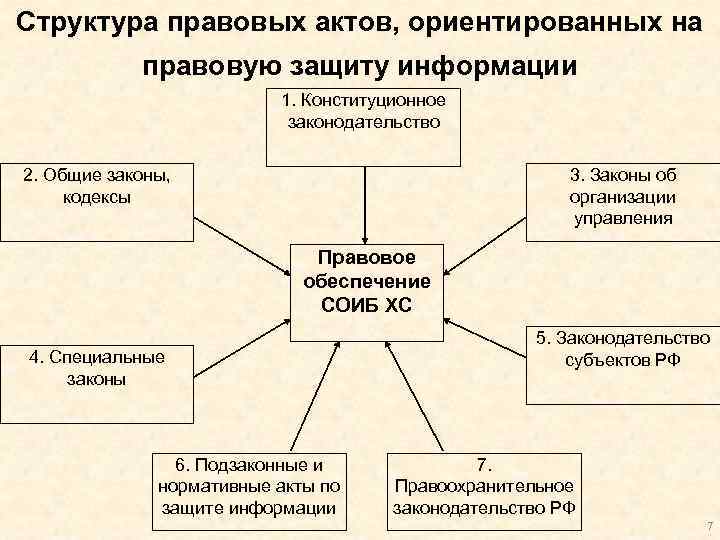 Структура правовых актов, ориентированных на правовую защиту информации

1. Конституционное законодательство

2. Общие законы, кодексы

3. Законы об организации управления

Правовое обеспечение СОИБ ХС

4. Специальные законы

5. Законодательство субъектов РФ

6. Подзаконные и нормативные акты по защите информации

7. Правоохранительное законодательство РФ

7